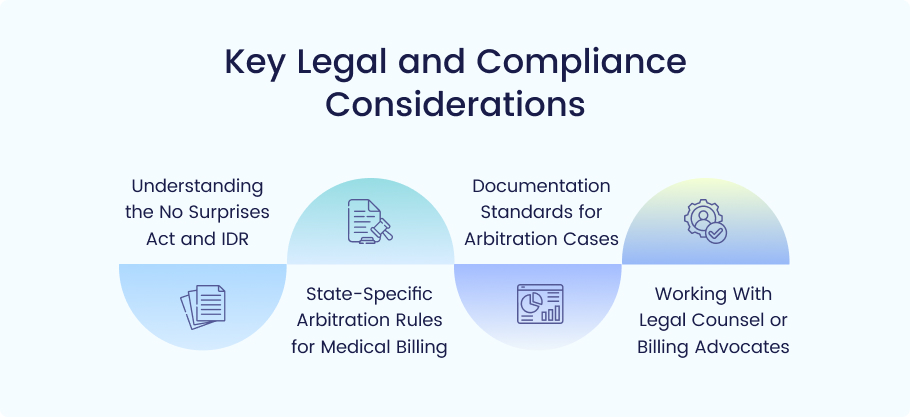 Key Legal and Compliance Considerations

Understanding the No Surprises Act and IDR

State-Specific Arbitration Rules for Medical Billing

Documentation Standards for Arbitration Cases

Working With Legal Counsel or Billing Advocates